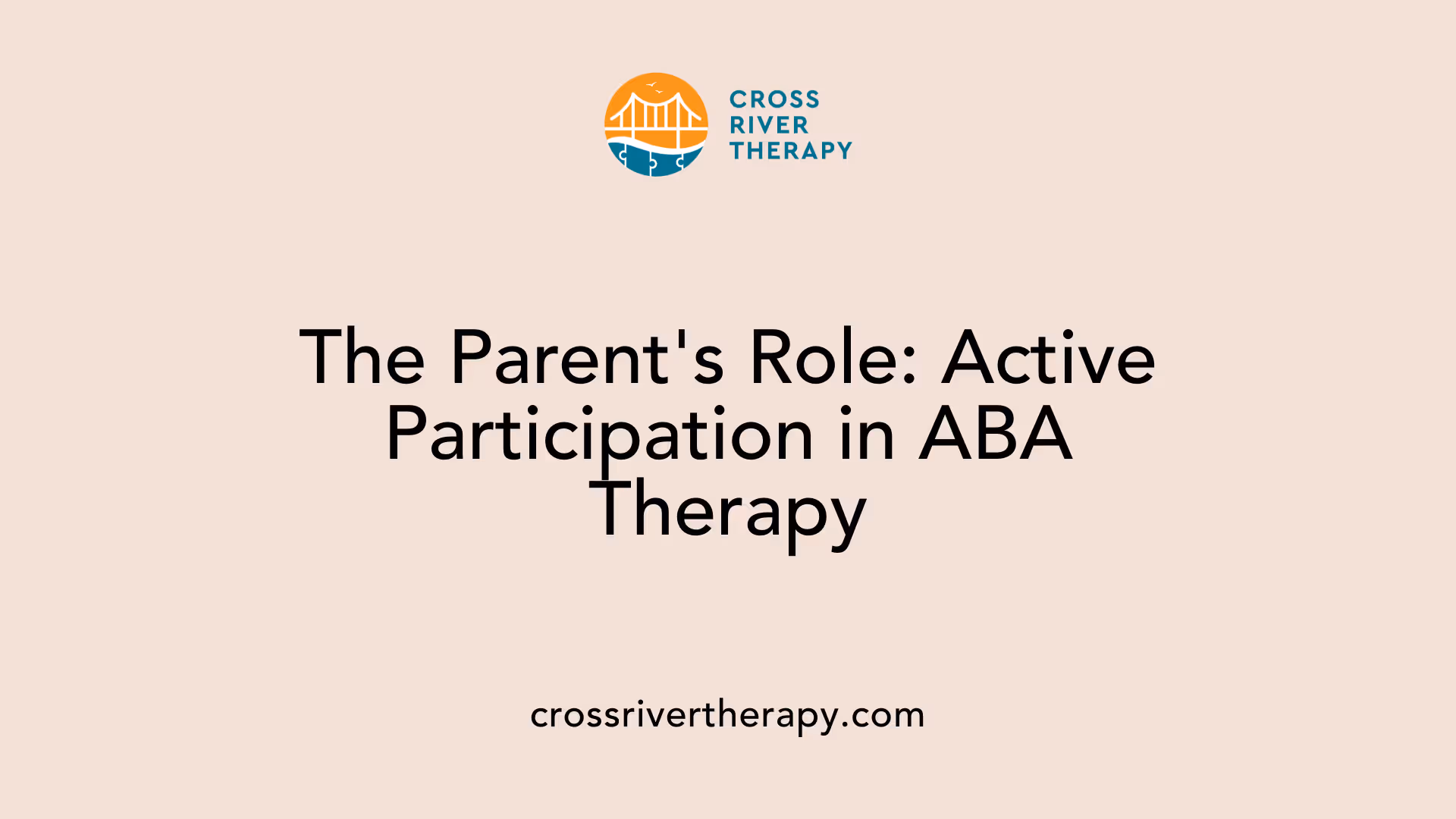 CROSS RIVER THERAPY

The Parent's Role: Active Participation in ABA Therapy

crossrivertherapy.com